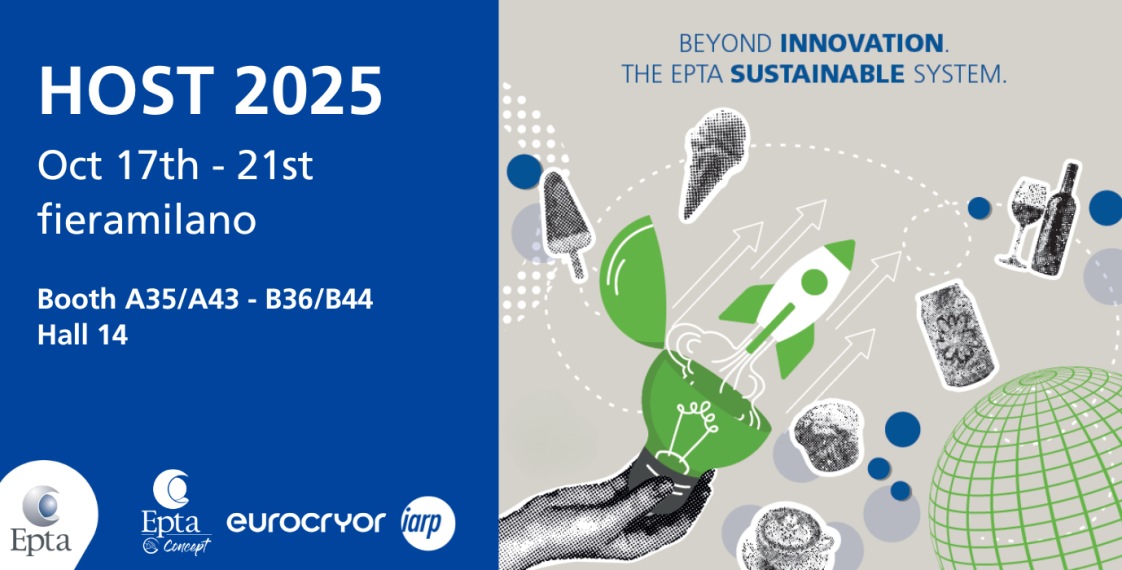 HOST 2025
Oct 17th - 21st
fieramilano

Booth A35/A43 - B36/B44
Hall 14

Epta

Epta Concept

eurocryor

iarp

BEYOND INNOVATION.
THE EPTA SUSTAINABLE SYSTEM.